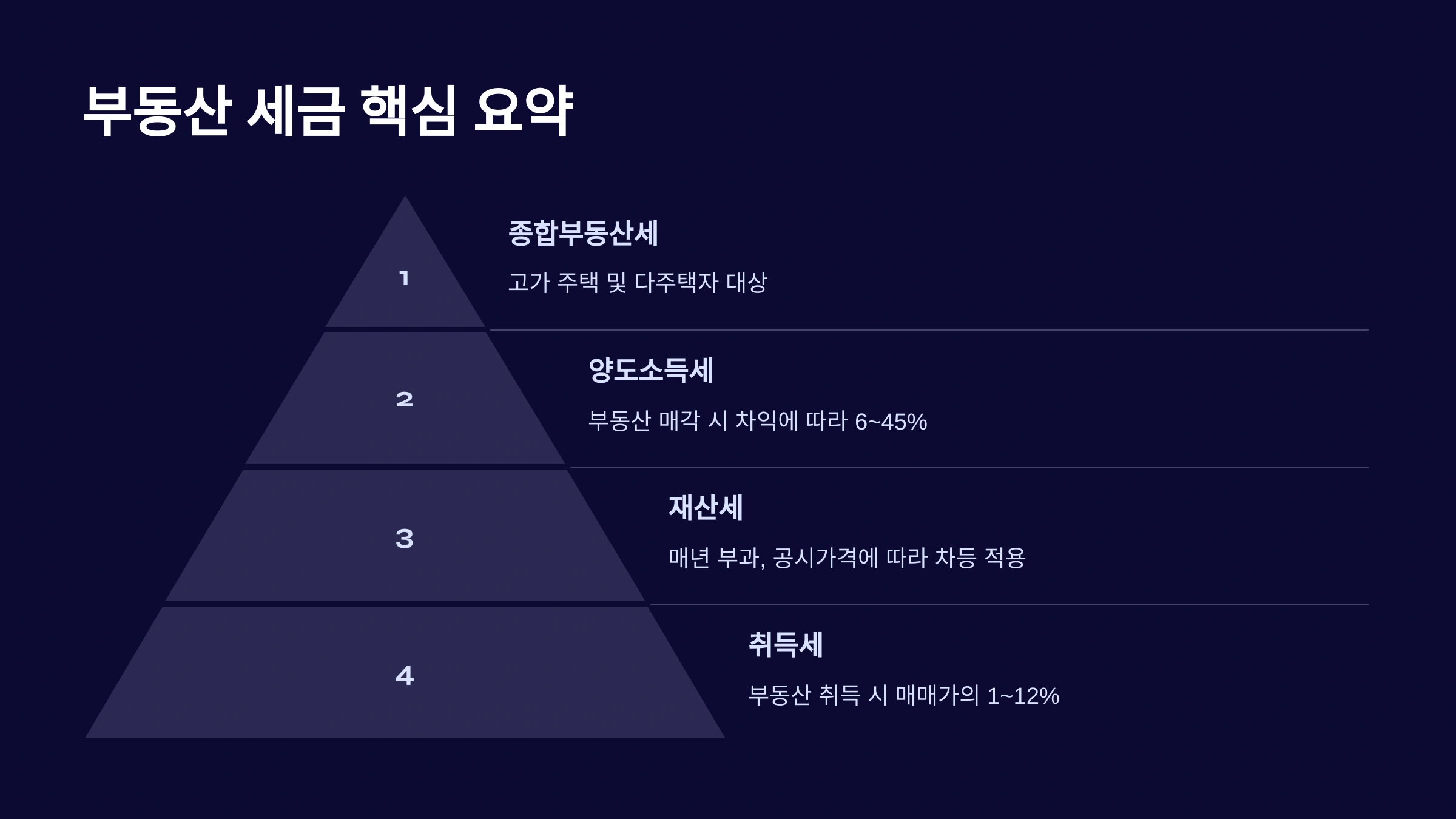 부동산 세금 핵심 요약

1

종합부동산세

고가 주택 및 다주택자 대상

2

양도소득세

부동산 매각 시 차익에 따라 6~45%

3

재산세

매년 부과, 공시가격에 따라 차등 적용

4

취득세

부동산 취득 시 매매가의 1~12%